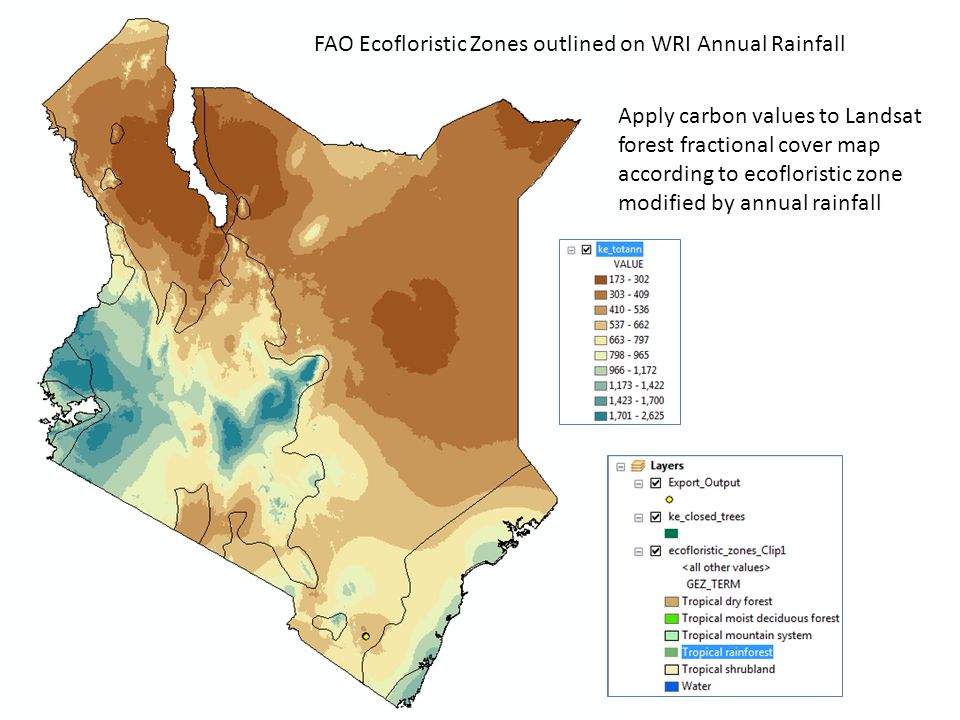 FAO Ecofloristic Zones outlined on WRI Annual Rainfall

Apply carbon values to Landsat forest fractional cover map according to ecofloristic zone modified by annual rainfall

ke_totann
VALUE
173 - 302
303 - 409
410 - 536
537 - 662
663 - 797
798 - 965
966 - 1,172
1,173 - 1,422
1,423 - 1,700
1,701 - 2,625

Layers
Export_Output
ke_closed_trees
ecofloristic_zones_Clip1
<all other values>
GEZ_TERM
Tropical dry forest
Tropical moist deciduous forest
Tropical mountain system
Tropical rainforest
Tropical shrubland
Water